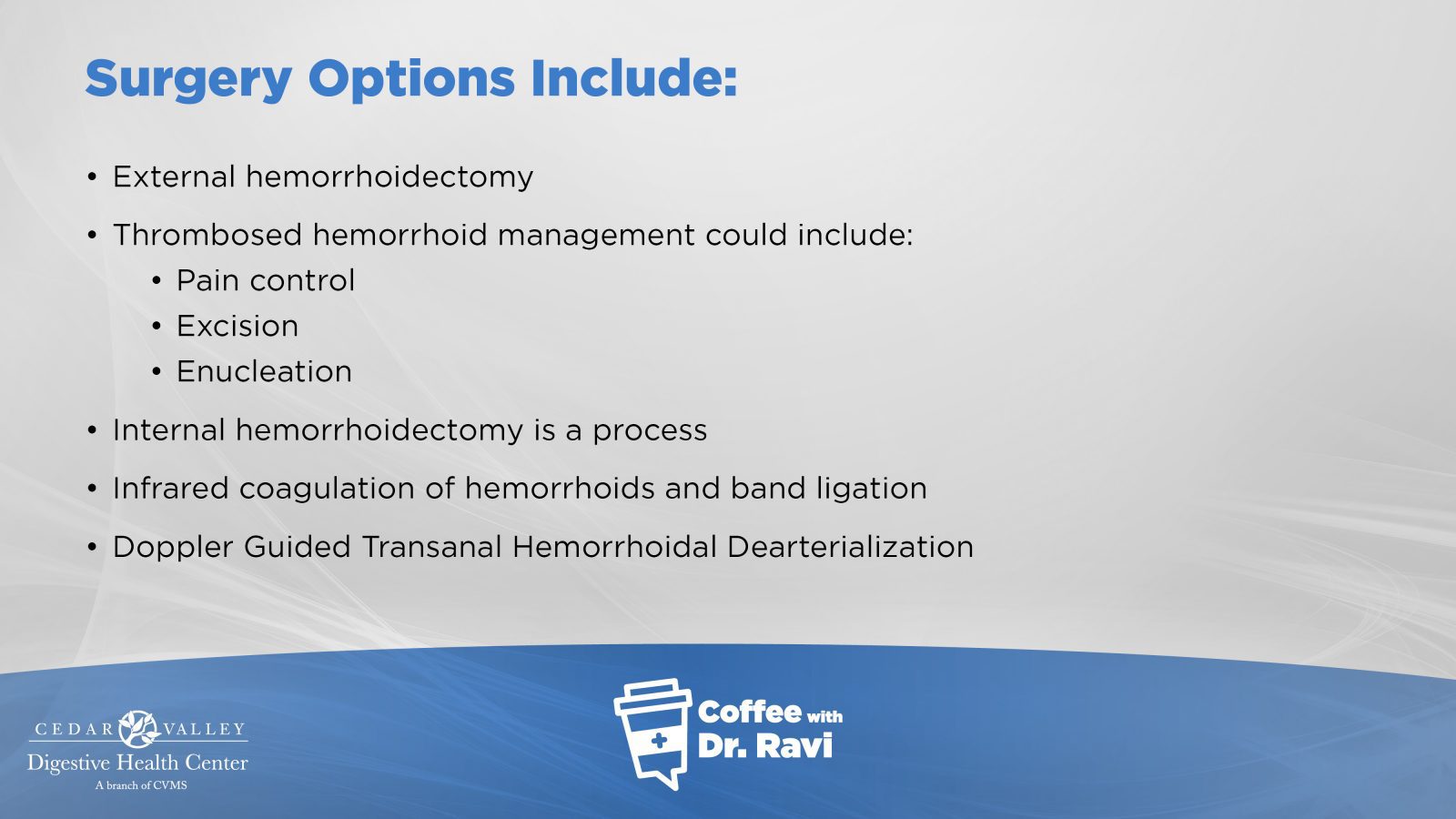 Surgery Options Include:

• External hemorrhoidectomy

• Thrombosed hemorrhoid management could include:
  • Pain control
  • Excision
  • Enucleation

• Internal hemorrhoidectomy is a process

• Infrared coagulation of hemorrhoids and band ligation

• Doppler Guided Transanal Hemorrhoidal Dearterialization

CEDAR VALLEY
Digestive Health Center
A branch of CVMS

Coffee with Dr. Ravi